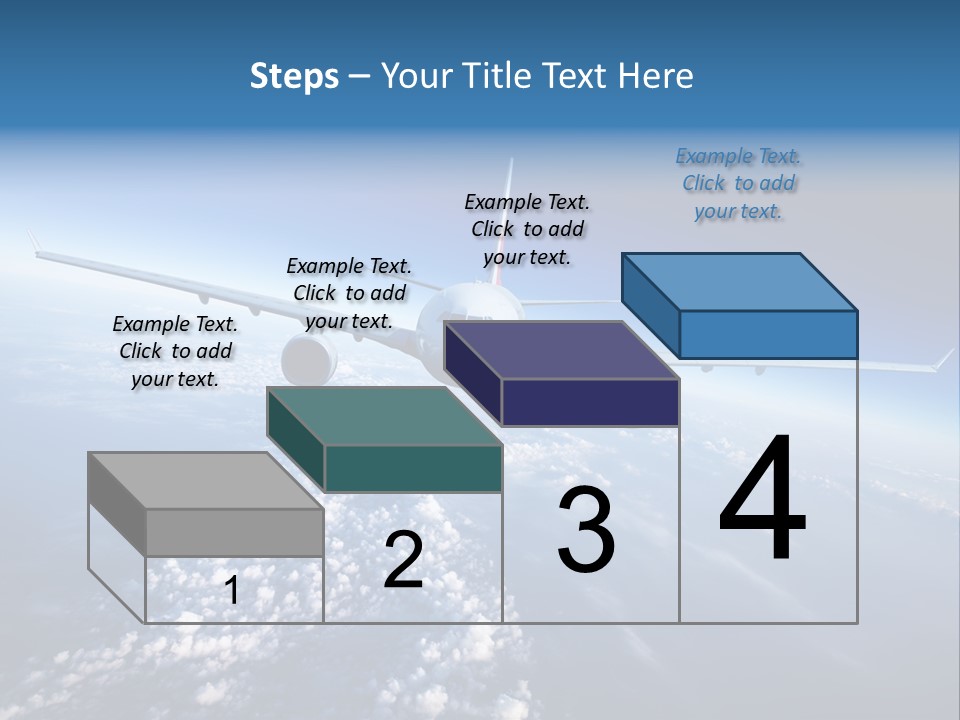 Steps – Your Title Text Here

Example Text. Click to add your text.

Example Text. Click to add your text.

Example Text. Click to add your text.

Example Text. Click to add your text.

1

2

3

4